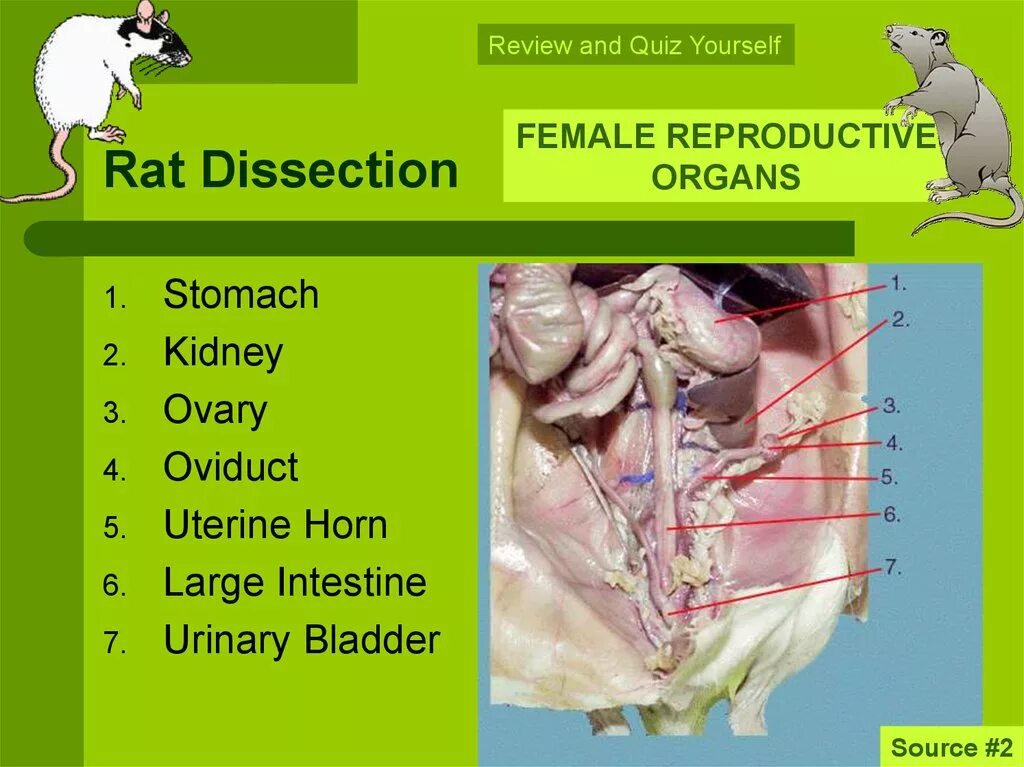 Review and Quiz Yourself

Rat Dissection

FEMALE REPRODUCTIVE ORGANS

1. Stomach
2. Kidney
3. Ovary
4. Oviduct
5. Uterine Horn
6. Large Intestine
7. Urinary Bladder

1.
2.
3.
4.
5.
6.
7.

Source #2